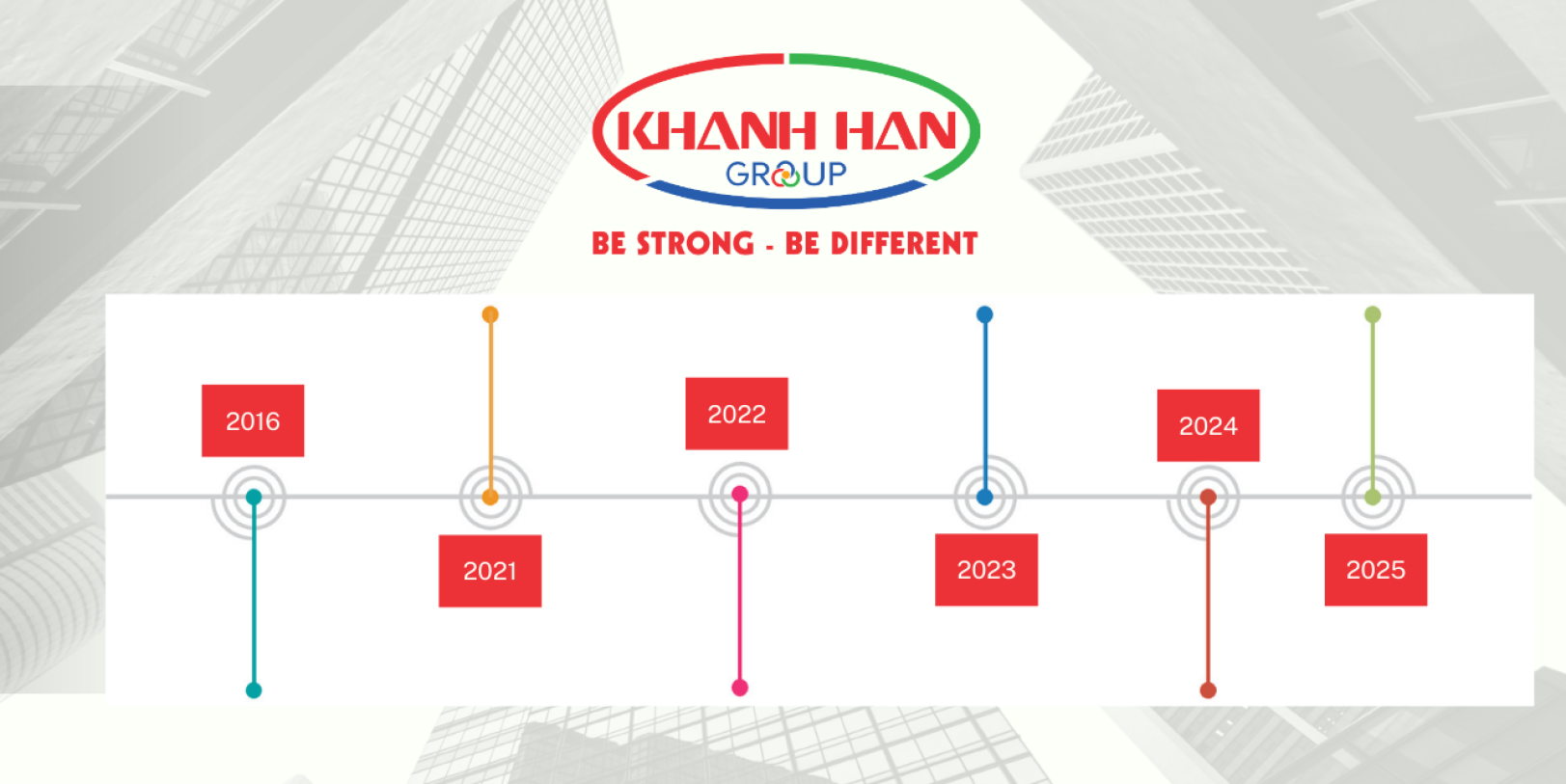 KHANH HAN
GROUP

BE STRONG - BE DIFFERENT

2016

2021

2022

2023

2024

2025